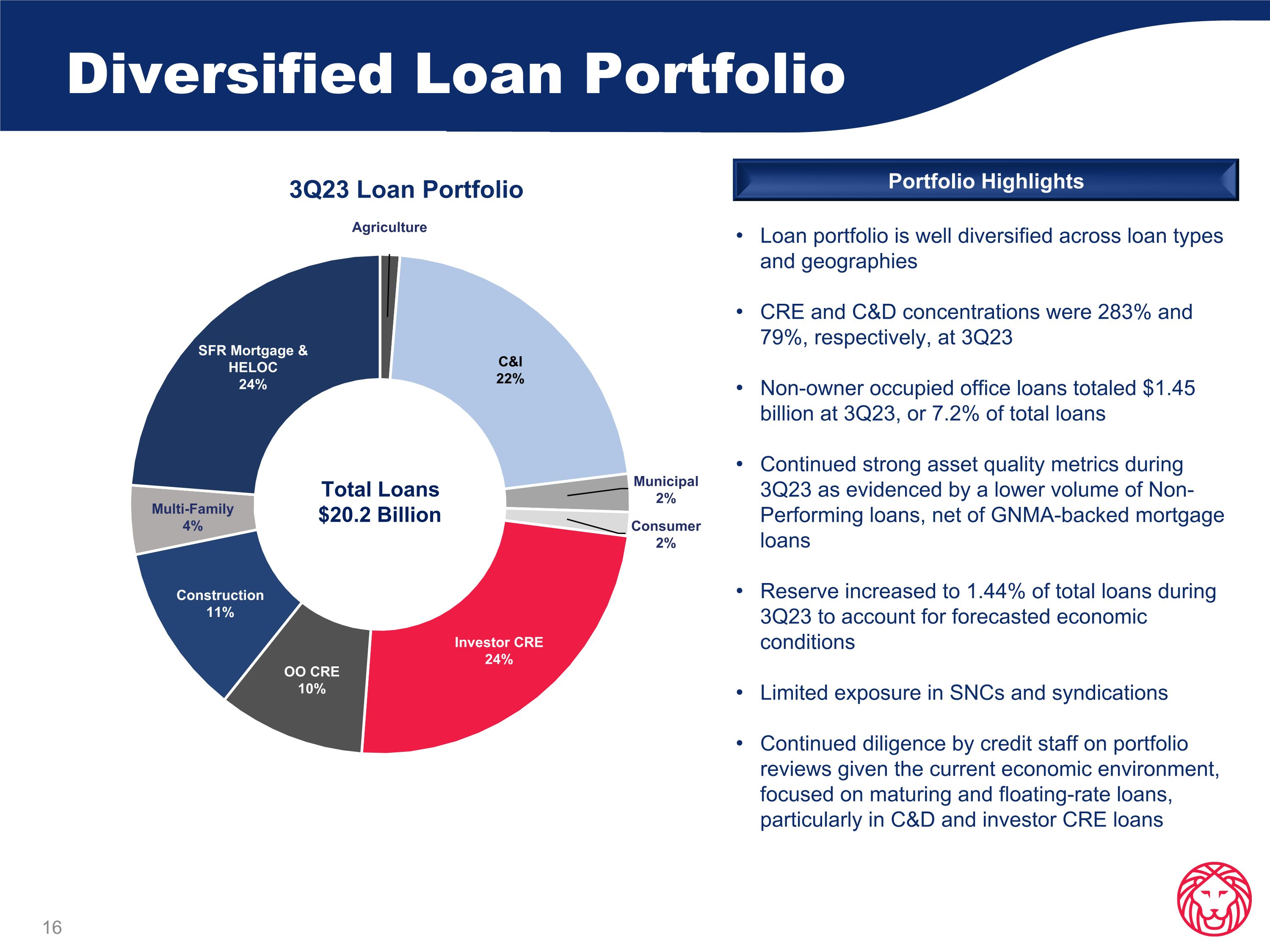 Diversified Loan Portfolio

3Q23 Loan Portfolio

Agriculture

C&I
22%

Municipal
2%

Consumer
2%

Investor CRE
24%

OO CRE
10%

Construction
11%

Multi-Family
4%

SFR Mortgage & HELOC
24%

Total Loans
$20.2 Billion

Portfolio Highlights

• Loan portfolio is well diversified across loan types and geographies

• CRE and C&D concentrations were 283% and 79%, respectively, at 3Q23

• Non-owner occupied office loans totaled $1.45 billion at 3Q23, or 7.2% of total loans

• Continued strong asset quality metrics during 3Q23 as evidenced by a lower volume of Non-Performing loans, net of GNMA-backed mortgage loans

• Reserve increased to 1.44% of total loans during 3Q23 to account for forecasted economic conditions

• Limited exposure in SNCs and syndications

• Continued diligence by credit staff on portfolio reviews given the current economic environment, focused on maturing and floating-rate loans, particularly in C&D and investor CRE loans

16